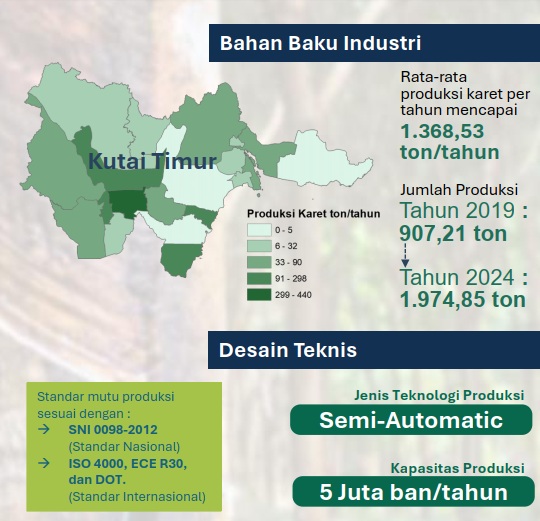 Bahan Baku Industri

Kutai Timur

Produksi Karet ton/tahun
0 - 5
6 - 32
33 - 90
91 - 298
299 - 440

Rata-rata produksi karet per tahun mencapai
1.368,53 ton/tahun

Jumlah Produksi
Tahun 2019 :
907,21 ton
Tahun 2024 :
1.974,85 ton

Desain Teknis

Standar mutu produksi sesuai dengan :
→ SNI 0098-2012 (Standar Nasional)
→ ISO 4000, ECE R30, dan DOT. (Standar Internasional)

Jenis Teknologi Produksi
Semi-Automatic

Kapasitas Produksi
5 Juta ban/tahun